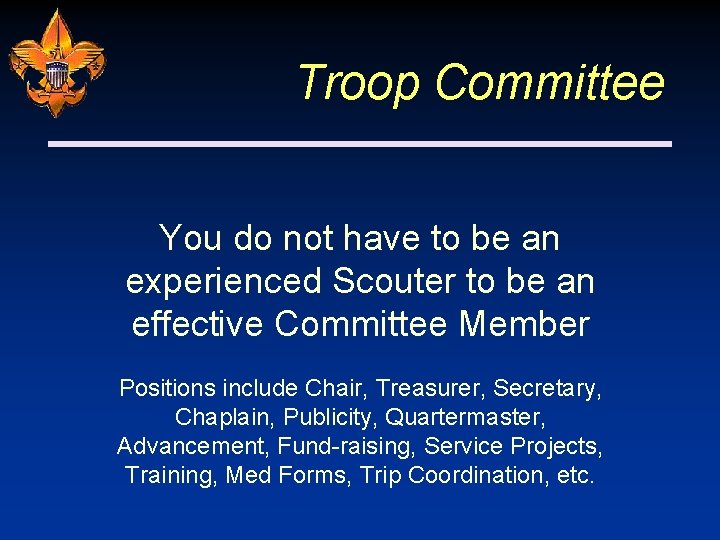 Troop Committee

You do not have to be an experienced Scouter to be an effective Committee Member

Positions include Chair, Treasurer, Secretary, Chaplain, Publicity, Quartermaster, Advancement, Fund-raising, Service Projects, Training, Med Forms, Trip Coordination, etc.